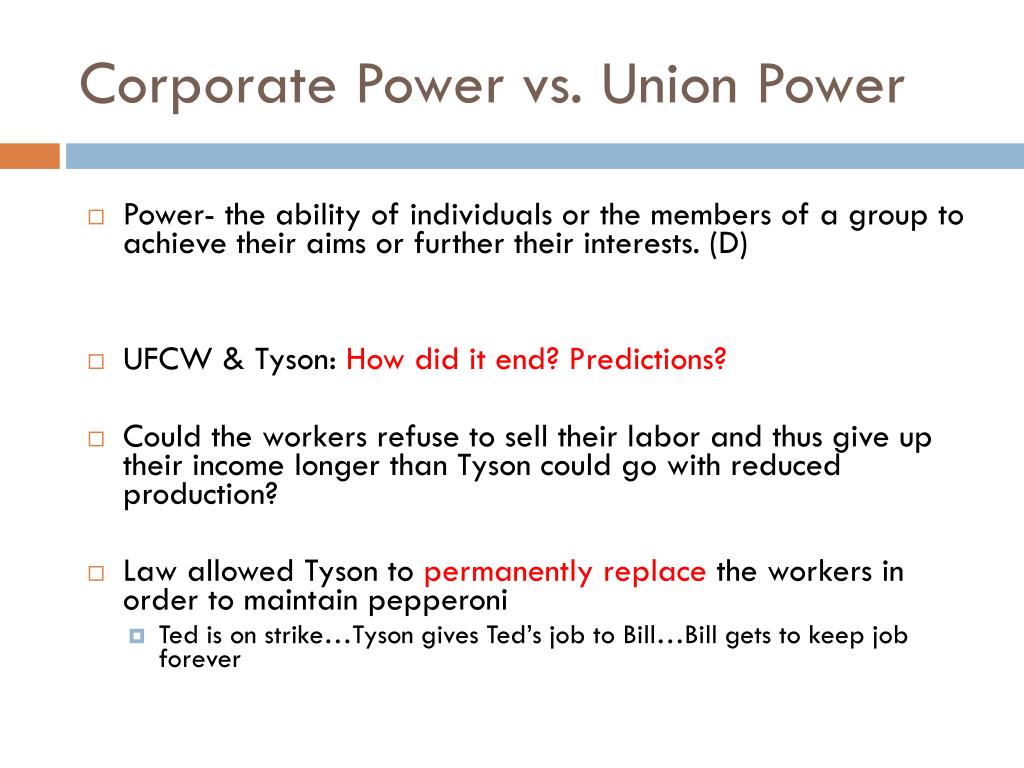 Corporate Power vs. Union Power

Power- the ability of individuals or the members of a group to achieve their aims or further their interests. (D)

UFCW & Tyson: How did it end? Predictions?

Could the workers refuse to sell their labor and thus give up their income longer than Tyson could go with reduced production?

Law allowed Tyson to permanently replace the workers in order to maintain pepperoni

Ted is on strike…Tyson gives Ted's job to Bill…Bill gets to keep job forever